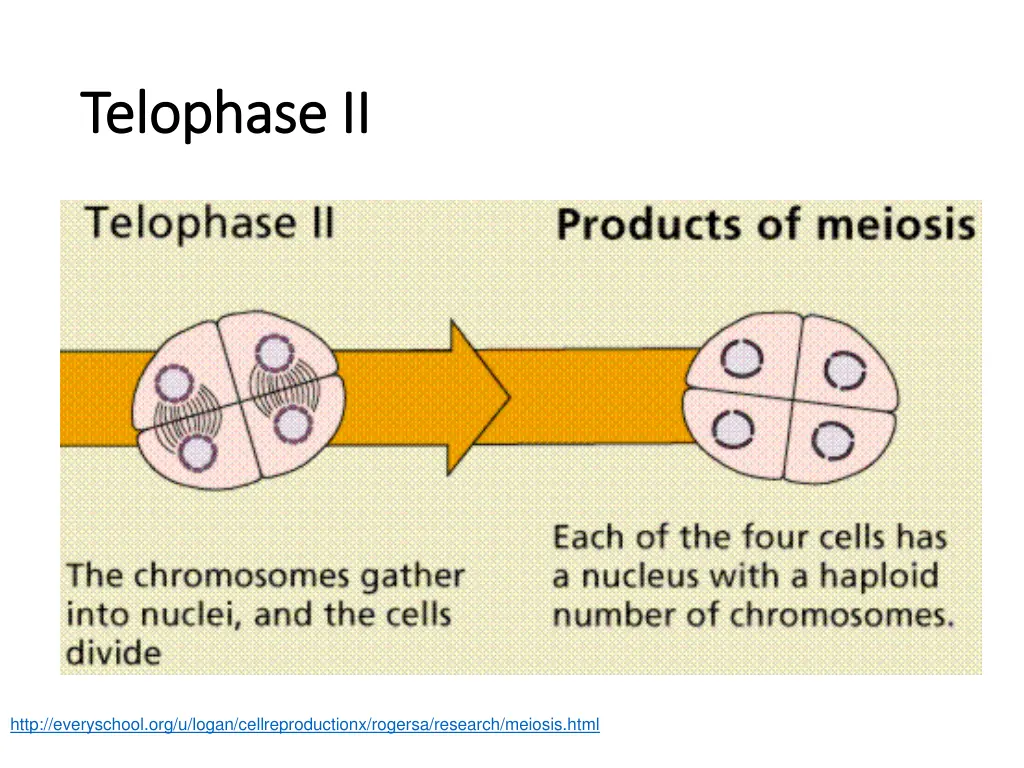 Telophase II

Telophase II

Products of meiosis

The chromosomes gather into nuclei, and the cells divide

Each of the four cells has a nucleus with a haploid number of chromosomes.

http://everyschool.org/u/logan/cellreproductionx/rogersa/research/meiosis.html